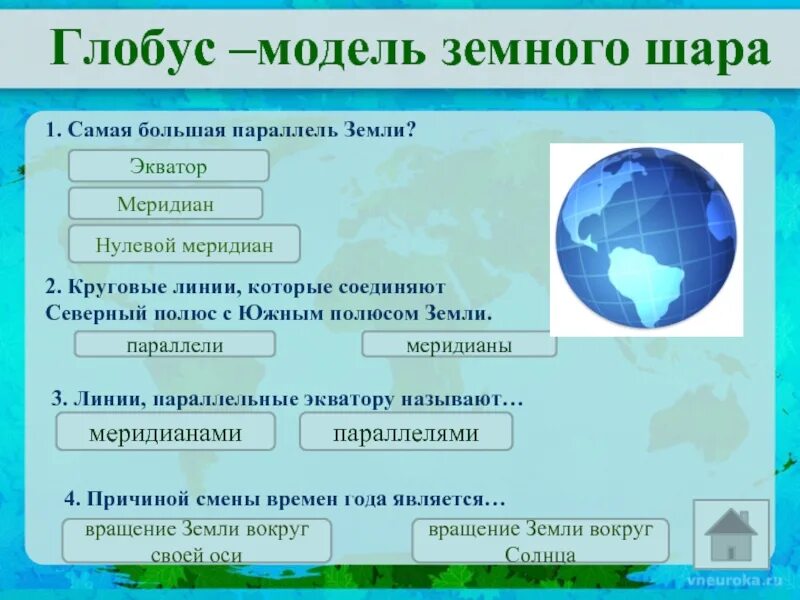 Глобус –модель земного шара

1. Самая большая параллель Земли?

Экватор

Меридиан

Нулевой меридиан

2. Круговые линии, которые соединяют Северный полюс с Южным полюсом Земли.

параллели

меридианы

3. Линии, параллельные экватору называют…

меридианами

параллелями

4. Причиной смены времен года является…

вращение Земли вокруг своей оси

вращение Земли вокруг Солнца

vneuroka.ru